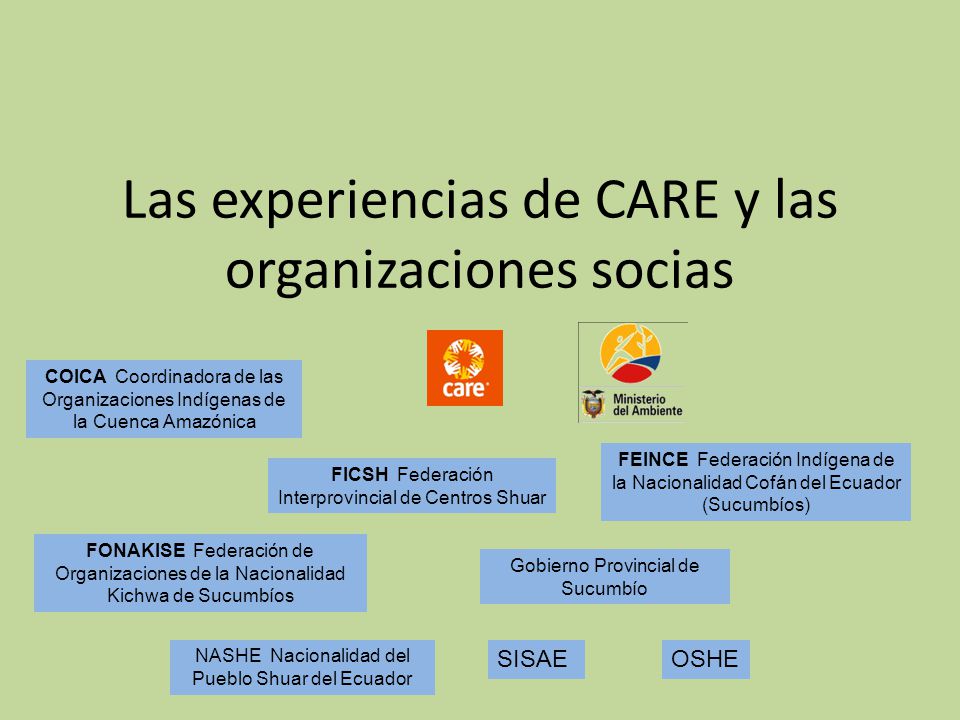 Las experiencias de CARE y las organizaciones socias

care

Ministerio del Ambiente

COICA Coordinadora de las Organizaciones Indígenas de la Cuenca Amazónica

FICSH Federación Interprovincial de Centros Shuar

FEINCE Federación Indígena de la Nacionalidad Cofán del Ecuador (Sucumbíos)

FONAKISE Federación de Organizaciones de la Nacionalidad Kichwa de Sucumbíos

Gobierno Provincial de Sucumbío

NASHE Nacionalidad del Pueblo Shuar del Ecuador

SISAE

OSHE